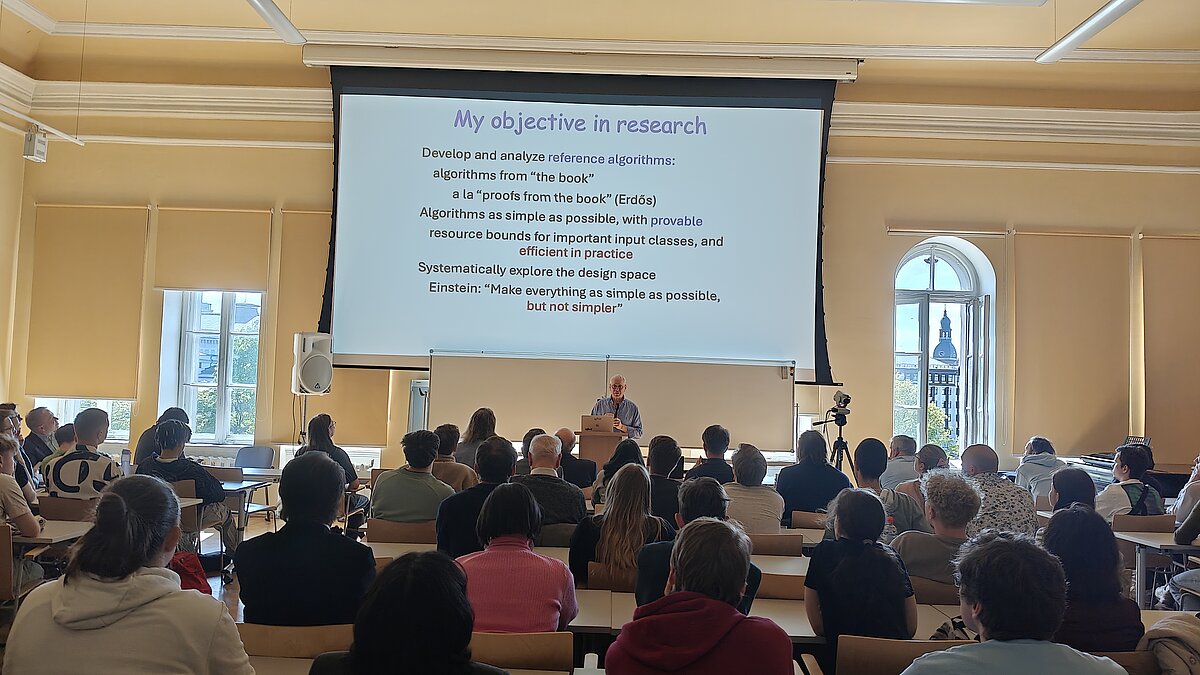 My objective in research

Develop and analyze reference algorithms:
algorithms from "the book"
a la "proofs from the book" (Erdős)

Algorithms as simple as possible, with provable resource bounds for important input classes, and efficient in practice

Systematically explore the design space

Einstein: "Make everything as simple as possible, but not simpler"